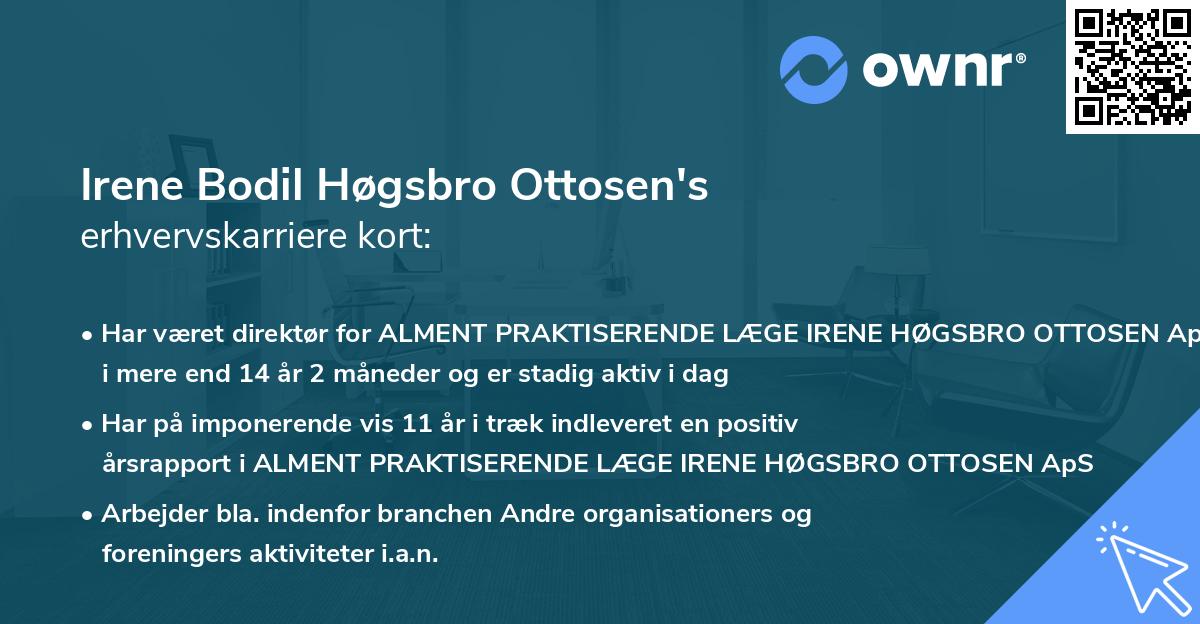 ownr®

Irene Bodil Høgsbro Ottosen's
erhvervskarriere kort:

• Har været direktør for ALMENT PRAKTISERENDE LÆGE IRENE HØGSBRO OTTOSEN Ap i mere end 14 år 2 måneder og er stadig aktiv i dag

• Har på imponerende vis 11 år i træk indleveret en positiv årsrapport i ALMENT PRAKTISERENDE LÆGE IRENE HØGSBRO OTTOSEN ApS

• Arbejder bla. indenfor branchen Andre organisationers og foreningers aktiviteter i.a.n.